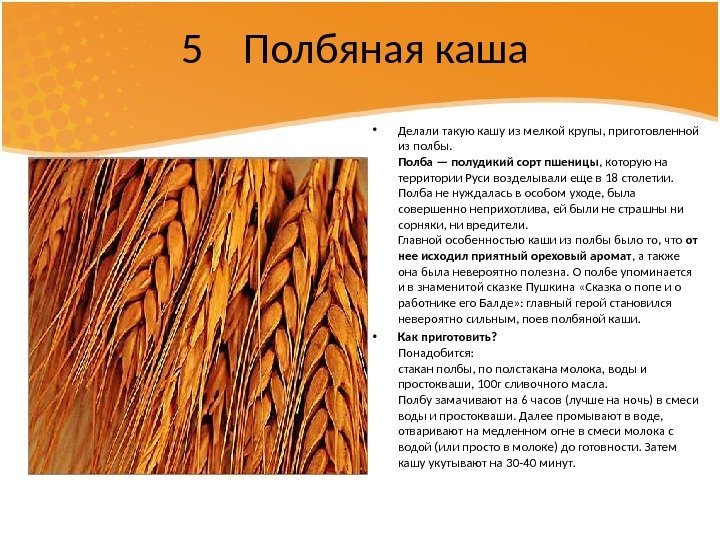 5 Полбяная каша

• Делали такую кашу из мелкой крупы, приготовленной из полбы.
Полба — полудикий сорт пшеницы, которую на территории Руси возделывали еще в 18 столетии. Полба не нуждалась в особом уходе, была совершенно неприхотлива, ей были не страшны ни сорняки, ни вредители.
Главной особенностью каши из полбы было то, что от нее исходил приятный ореховый аромат, а также она была невероятно полезна. О полбе упоминается и в знаменитой сказке Пушкина «Сказка о попе и о работнике его Балде»: главный герой становился невероятно сильным, поев полбяной каши.

• Как приготовить?
Понадобится:
стакан полбы, по полстакана молока, воды и простокваши, 100г сливочного масла.
Полбу замачивают на 6 часов (лучше на ночь) в смеси воды и простокваши. Далее промывают в воде, отваривают на медленном огне в смеси молока с водой (или просто в молоке) до готовности. Затем кашу укутывают на 30-40 минут.